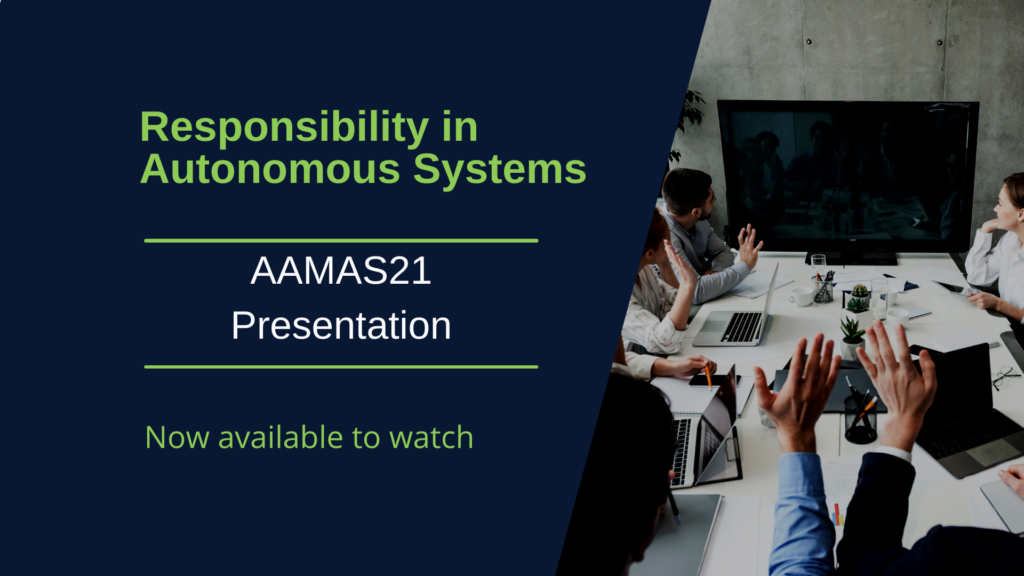 Responsibility in Autonomous Systems

AAMAS21
Presentation

Now available to watch